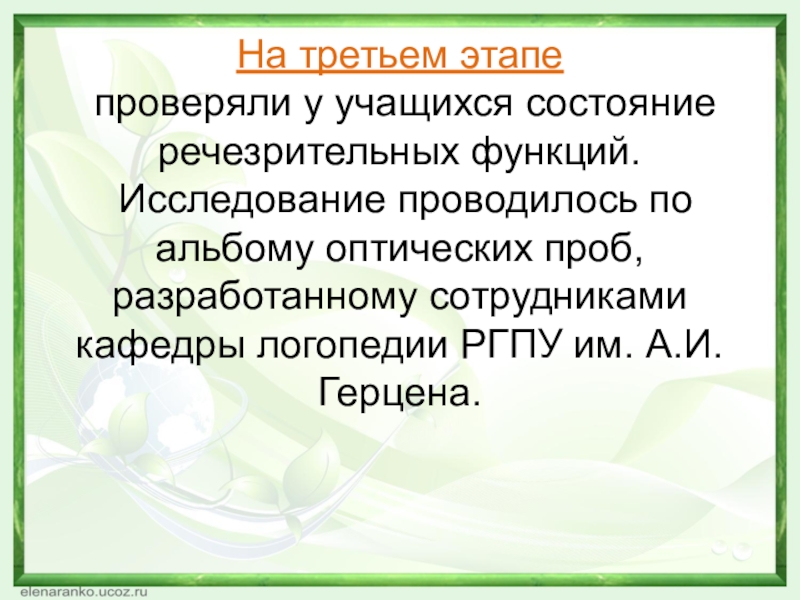 На третьем этапе
проверяли у учащихся состояние речезрительных функций. Исследование проводилось по альбому оптических проб, разработанному сотрудниками кафедры логопедии РГПУ им. А.И. Герцена.

elenaranko.ucoz.ru